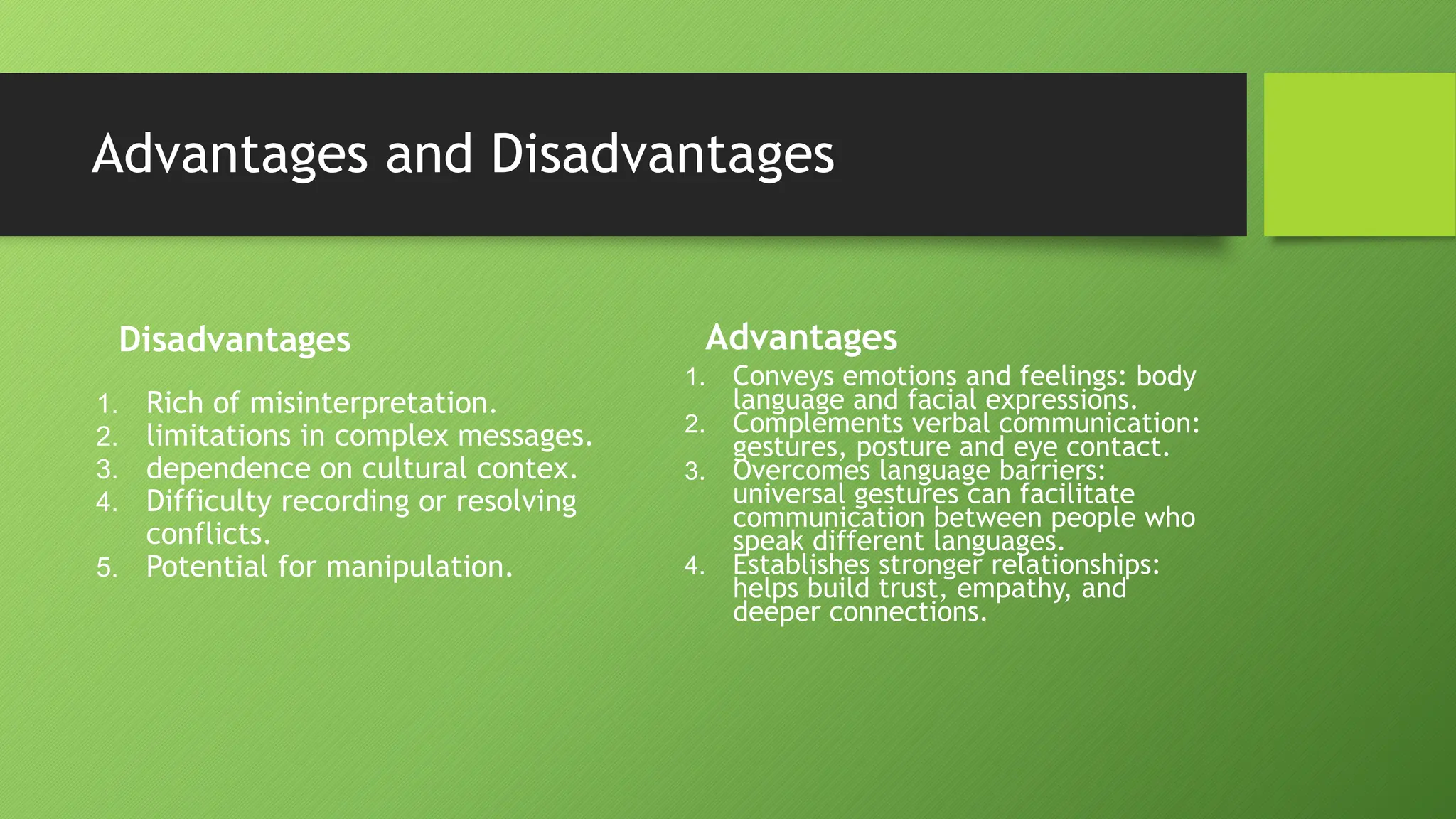 Advantages and Disadvantages

Disadvantages

1. Rich of misinterpretation.
2. limitations in complex messages.
3. dependence on cultural contex.
4. Difficulty recording or resolving conflicts.
5. Potential for manipulation.

Advantages

1. Conveys emotions and feelings: body language and facial expressions.
2. Complements verbal communication: gestures, posture and eye contact.
3. Overcomes language barriers: universal gestures can facilitate communication between people who speak different languages.
4. Establishes stronger relationships: helps build trust, empathy, and deeper connections.